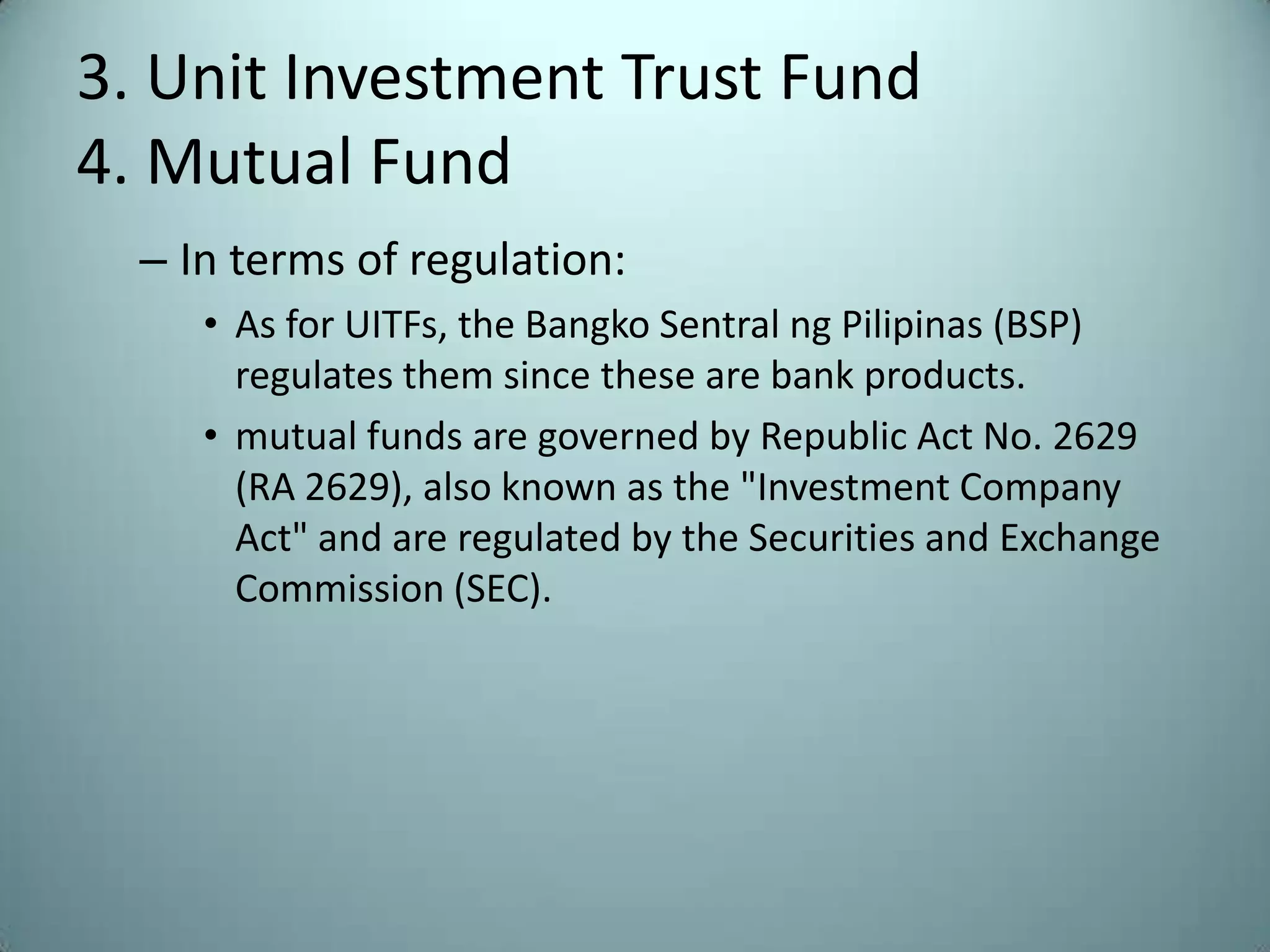 3. Unit Investment Trust Fund
4. Mutual Fund

– In terms of regulation:

• As for UITFs, the Bangko Sentral ng Pilipinas (BSP) regulates them since these are bank products.

• mutual funds are governed by Republic Act No. 2629 (RA 2629), also known as the "Investment Company Act" and are regulated by the Securities and Exchange Commission (SEC).